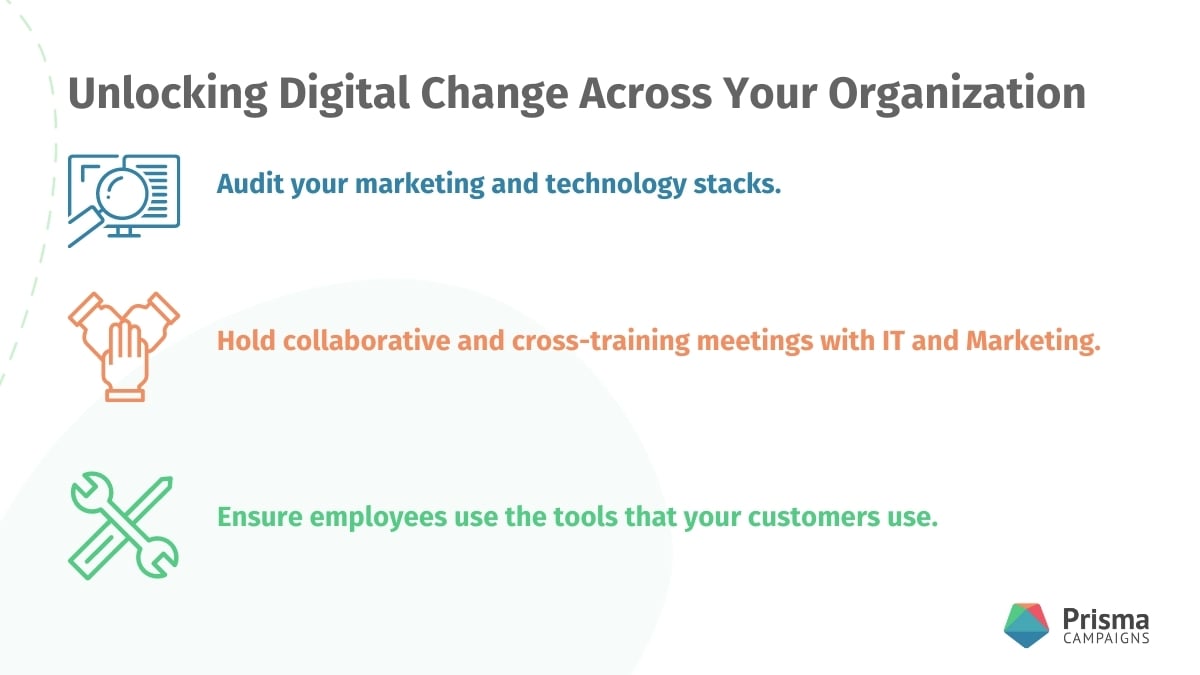 Unlocking Digital Change Across Your Organization

Audit your marketing and technology stacks.

Hold collaborative and cross-training meetings with IT and Marketing.

Ensure employees use the tools that your customers use.

Prisma
CAMPAIGNS